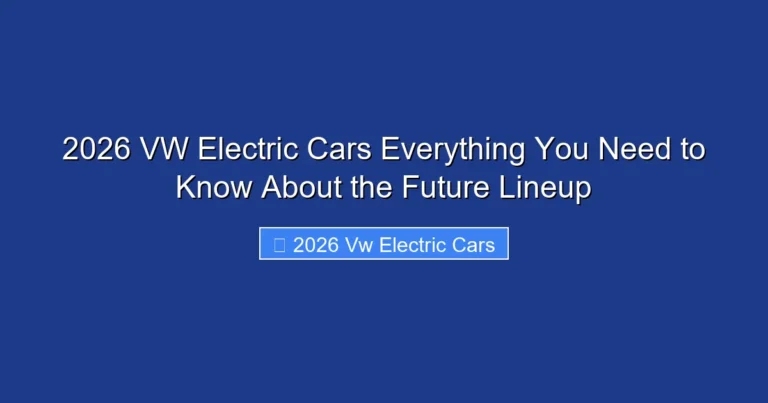 2026 VW Electric Cars Everything You Need to Know About the Future Lineup

2026 Vw Electric Cars